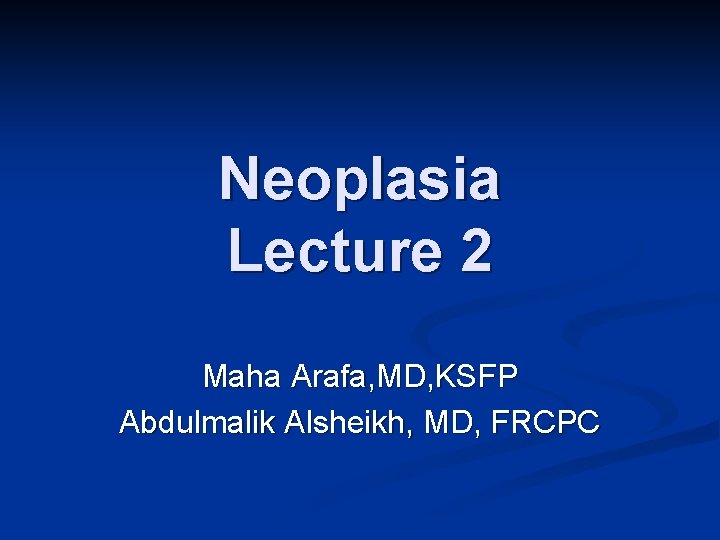 Neoplasia
Lecture 2

Maha Arafa,MD,KSFP
Abdulmalik Alsheikh, MD, FRCPC